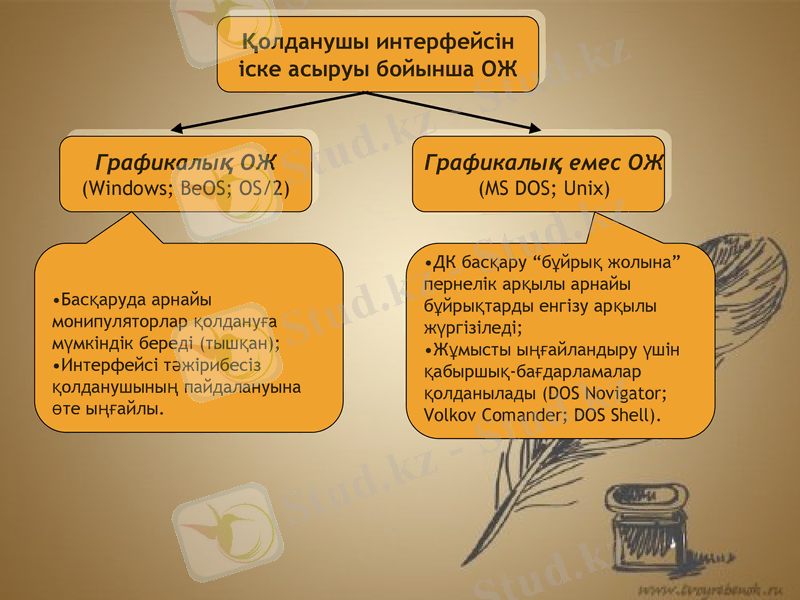 Қолданушы интерфейсін іске асыруы бойынша ОЖ

Графикалық ОЖ
(Windows; BeOS; OS/2)

Графикалық емес ОЖ
(MS DOS; Unix)

•Басқаруда арнайы монипуляторлар қолдануға мүмкіндік береді (тышқан);
•Интерфейсі тәжірибесіз қолданушының пайдалануына өте ыңғайлы.

•ДК басқару “бұйрық жолына” пернелік арқылы арнайы бұйрықтарды енгізу арқылы жүргізіледі;
•Жұмысты ыңғайландыру үшін қабыршық-бағдарламалар қолданылады (DOS Novigator; Volkov Comander; DOS Shell).

Stud.kz - Stud.kz

www.tvoyrebenok.ru